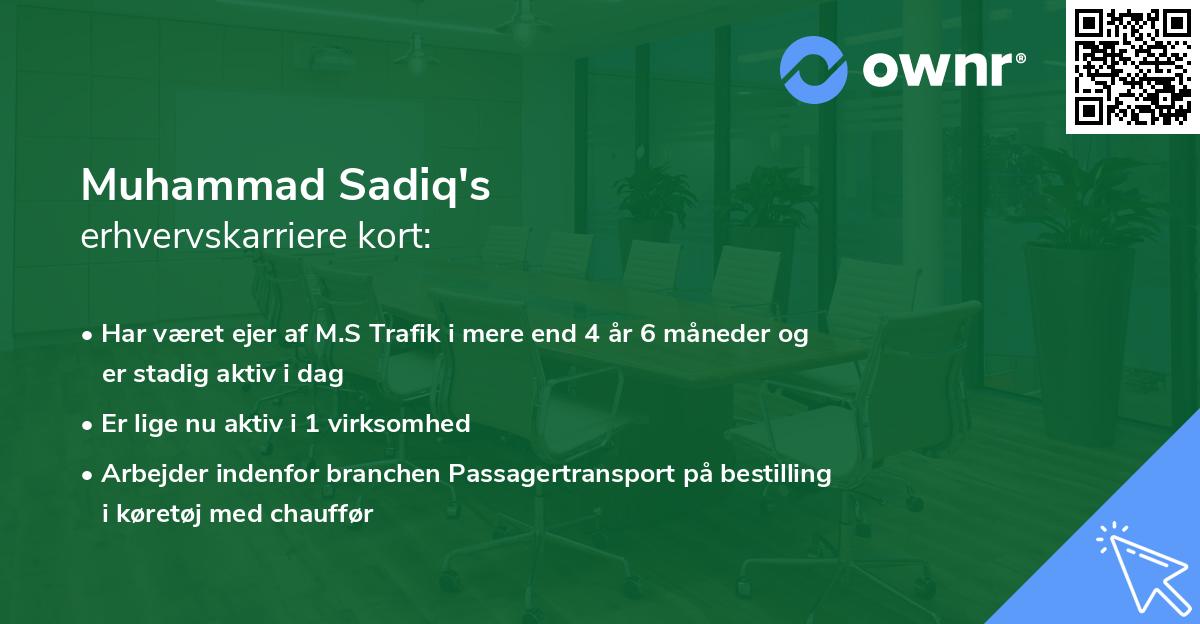 ownr®

Muhammad Sadiq's
erhvervskarriere kort:

• Har været ejer af M.S Trafik i mere end 4 år 6 måneder og er stadig aktiv i dag

• Er lige nu aktiv i 1 virksomhed

• Arbejder indenfor branchen Passagertransport på bestilling i køretøj med chauffør